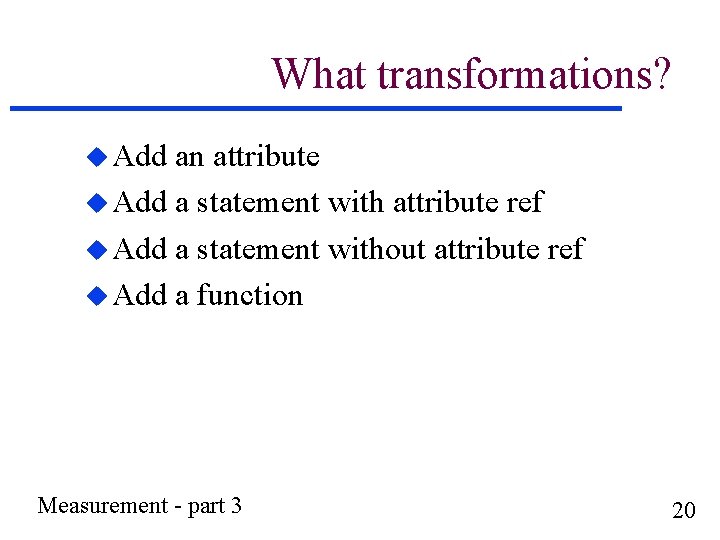 What transformations?

Add an attribute

Add a statement with attribute ref

Add a statement without attribute ref

Add a function

Measurement - part 3

20